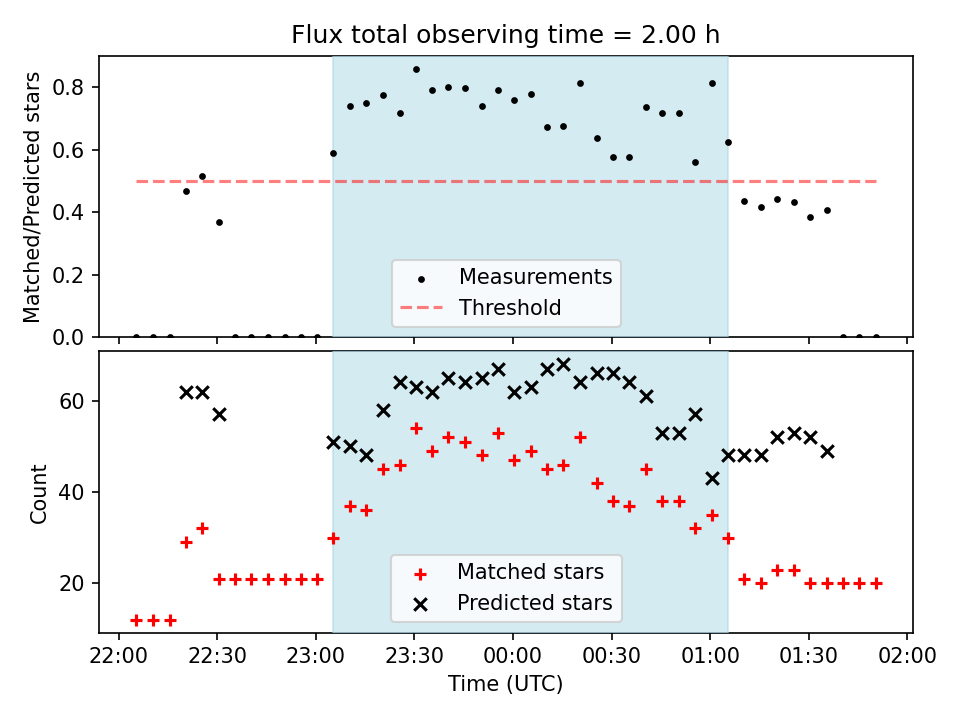 Flux total observing time = 2.00 h

Matched/Predicted stars

0.8
0.6
0.4
0.2
0.0

Measurements
Threshold

Count

60
40
20

Matched stars
Predicted stars

22:00 22:30 23:00 23:30 00:00 00:30 01:00 01:30 02:00
Time (UTC)